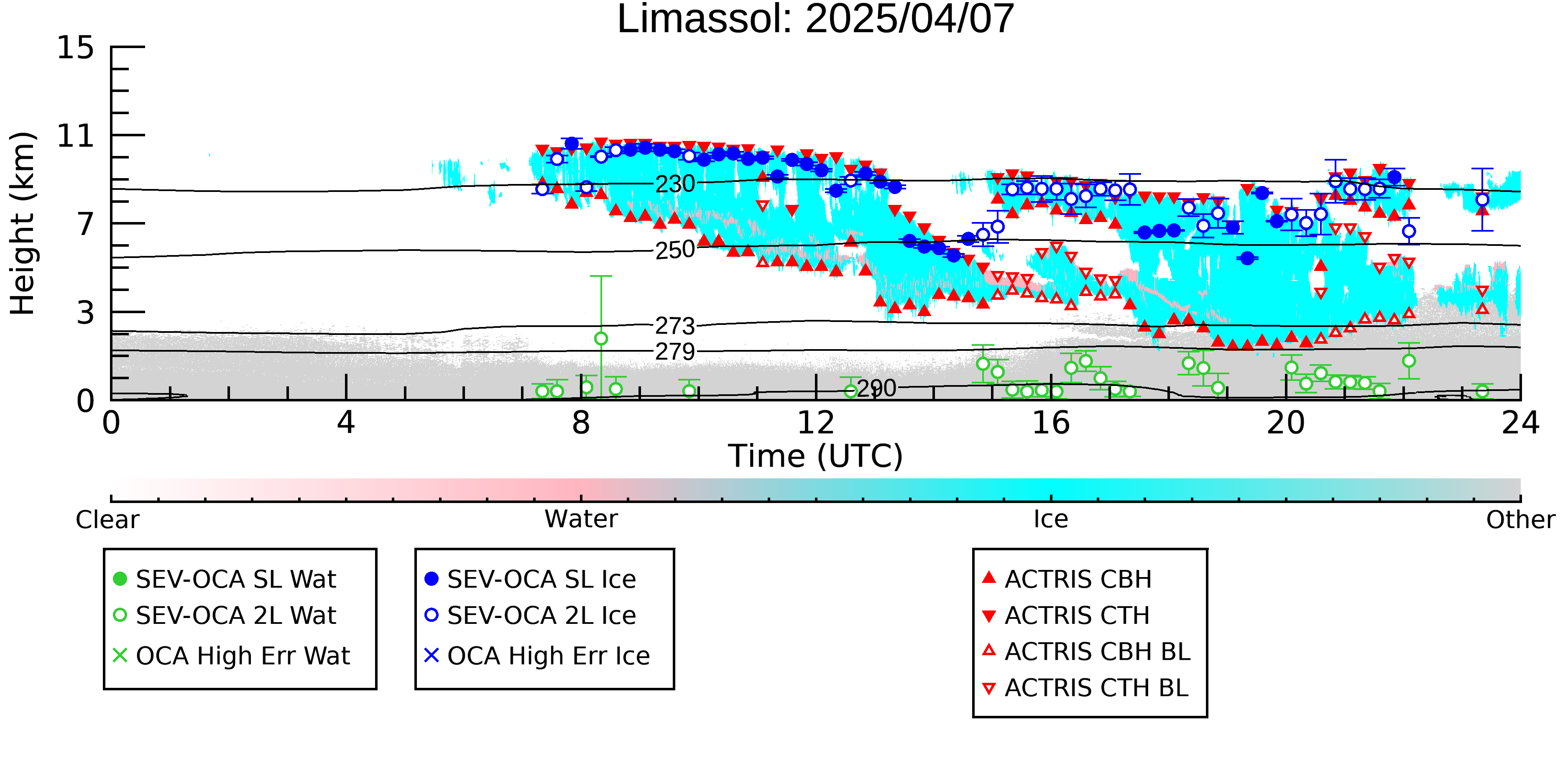 Limassol: 2025/04/07

Height (km)

15
11
7
3
0

230
250
273
279
290

0
4
8
12
16
20
24

Time (UTC)

Clear
Water
Ice
Other

SEV-OCA SL Wat
SEV-OCA 2L Wat
OCA High Err Wat

SEV-OCA SL Ice
SEV-OCA 2L Ice
OCA High Err Ice

ACTRIS CBH
ACTRIS CTH
ACTRIS CBH BL
ACTRIS CTH BL